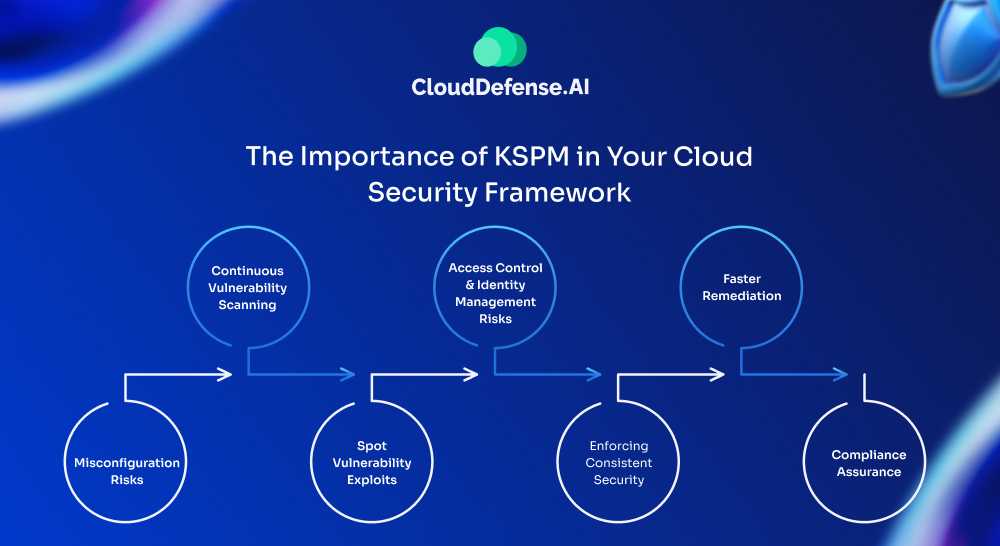 CloudDefense.AI

The Importance of KSPM in Your Cloud Security Framework

Misconfiguration Risks

Continuous Vulnerability Scanning

Spot Vulnerability Exploits

Access Control & Identity Management Risks

Enforcing Consistent Security

Faster Remediation

Compliance Assurance